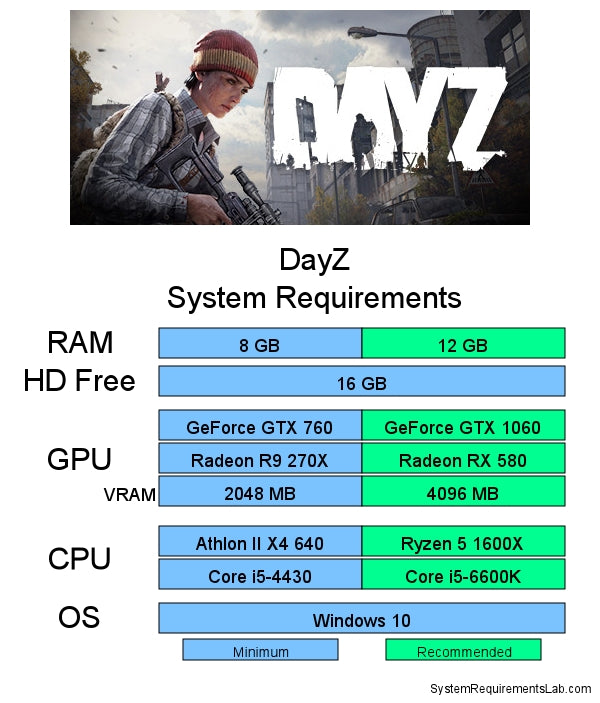 DAYZ

DayZ
System Requirements

| | | |
|---|---|---|
| RAM | 8 GB | 12 GB |
| HD Free | 16 GB | |
| GPU | GeForce GTX 760 | GeForce GTX 1060 |
| | Radeon R9 270X | Radeon RX 580 |
| VRAM | 2048 MB | 4096 MB |
| CPU | Athlon II X4 640 | Ryzen 5 1600X |
| | Core i5-4430 | Core i5-6600K |
| OS | Windows 10 | |

Minimum
Recommended

SystemRequirementsLab.com